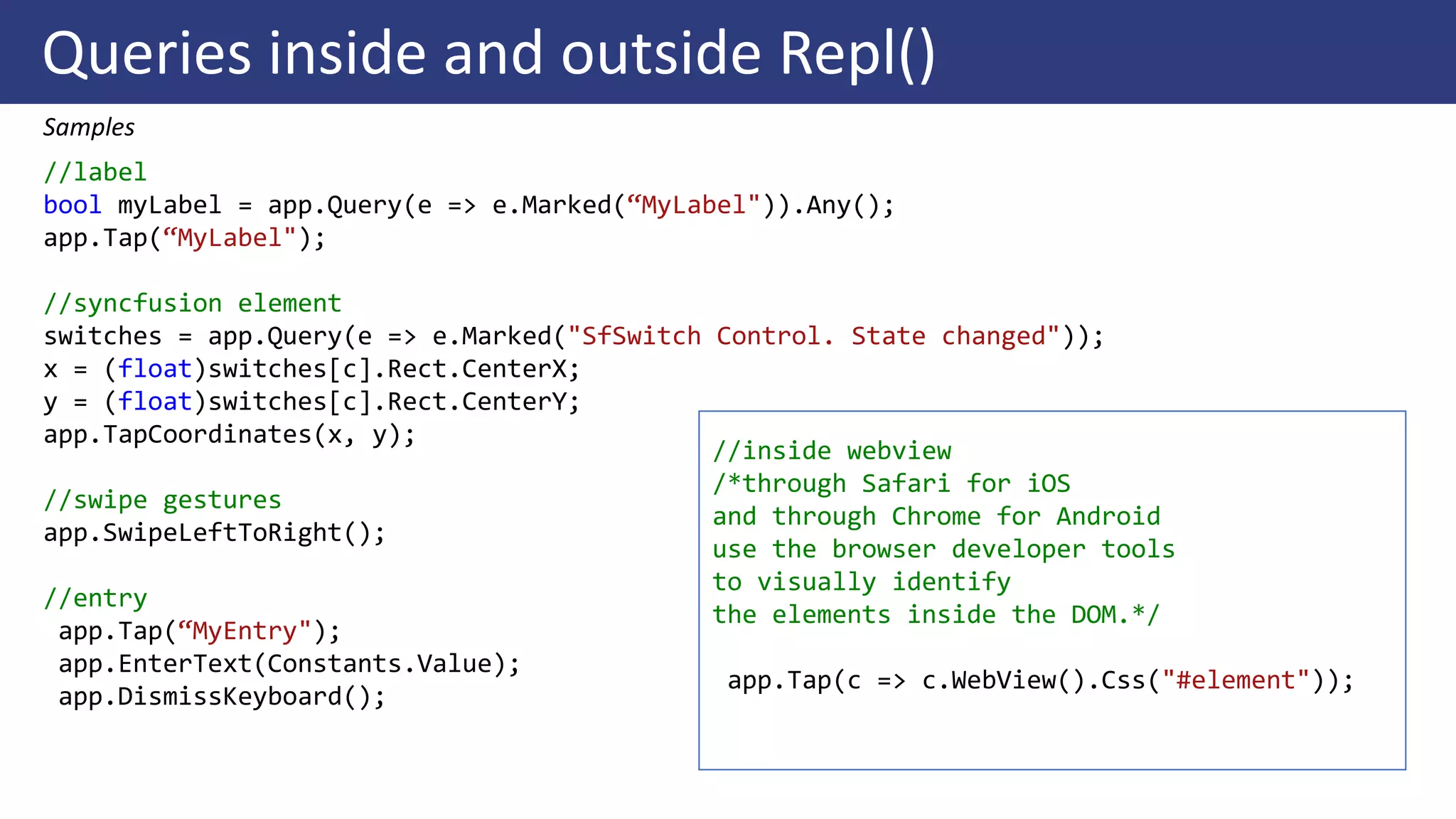 Queries inside and outside Repl()

Samples

//label
bool myLabel = app.Query(e => e.Marked(“MyLabel")).Any();
app.Tap(“MyLabel");

//syncfusion element
switches = app.Query(e => e.Marked("SfSwitch Control. State changed"));
x = (float)switches[c].Rect.CenterX;
y = (float)switches[c].Rect.CenterY;
app.TapCoordinates(x, y);

//swipe gestures
app.SwipeLeftToRight();

//entry
app.Tap(“MyEntry");
app.EnterText(Constants.Value);
app.DismissKeyboard();

//inside webview
/*through Safari for iOS
and through Chrome for Android
use the browser developer tools
to visually identify
the elements inside the DOM.*/

app.Tap(c => c.WebView().Css("#element"));